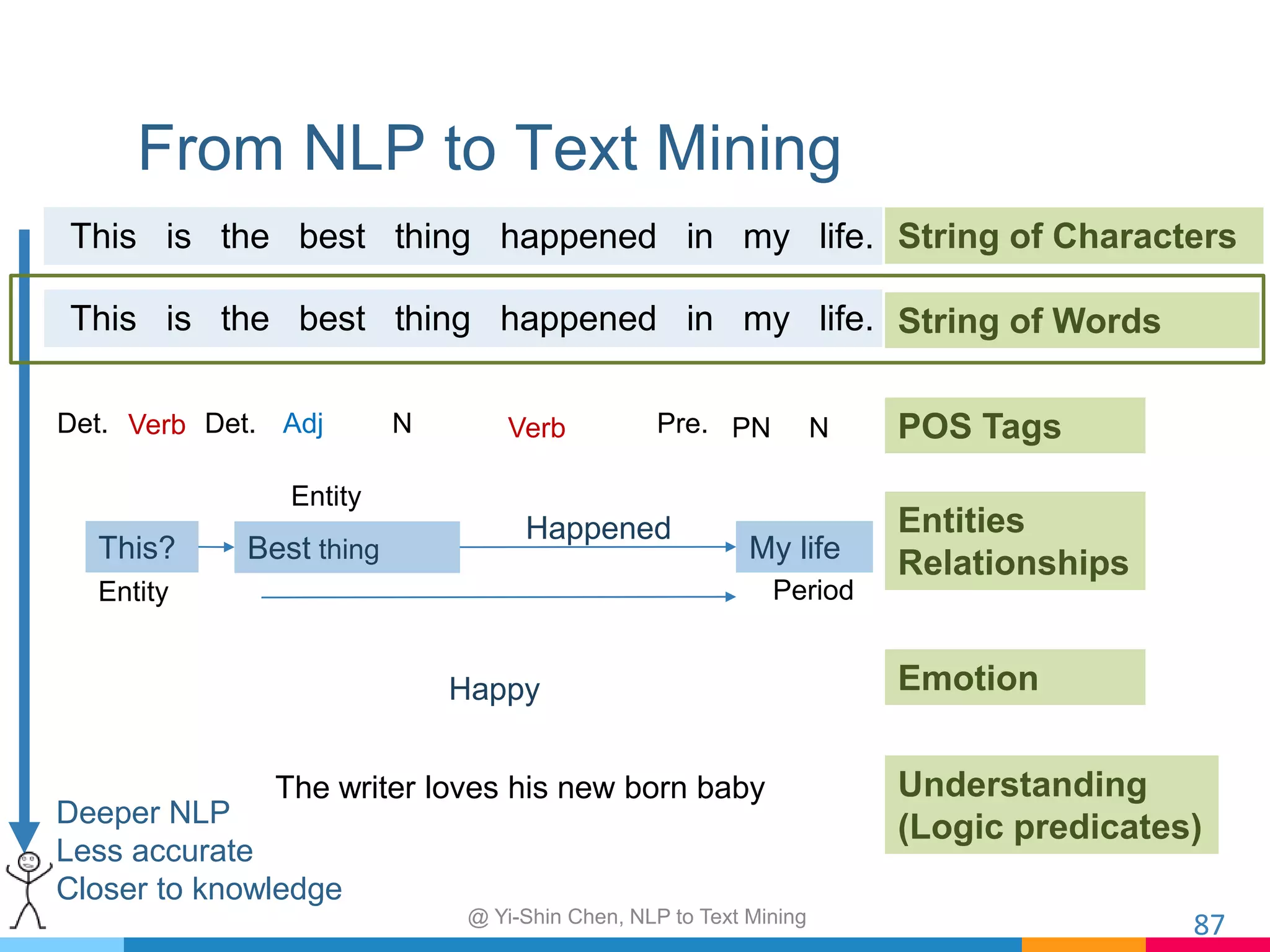 From NLP to Text Mining

This is the best thing happened in my life.

String of Characters

This is the best thing happened in my life.

String of Words

Det. Verb Det. Adj N Verb Pre. PN N

POS Tags

Entity

This?

Best thing

Happened

My life

Entity

Period

Entities Relationships

Happy

Emotion

The writer loves his new born baby

Understanding (Logic predicates)

Deeper NLP
Less accurate
Closer to knowledge

@ Yi-Shin Chen, NLP to Text Mining

87